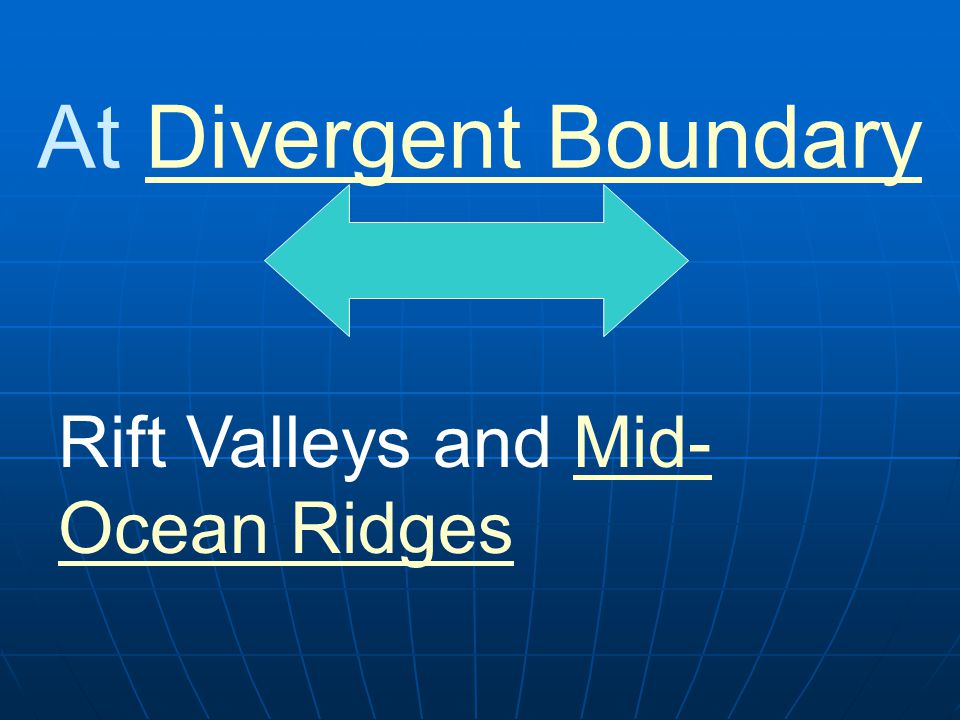 At Divergent Boundary

Rift Valleys and Mid-Ocean Ridges